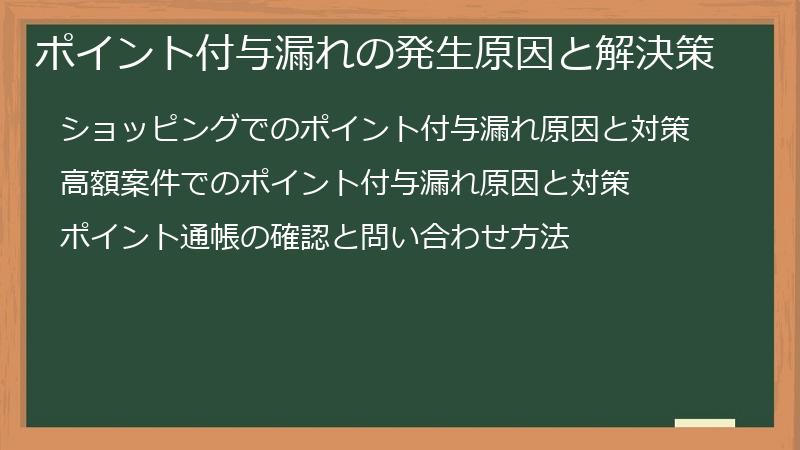 ポイント付与漏れの発生原因と解決策

ショッピングでのポイント付与漏れ原因と対策

高額案件でのポイント付与漏れ原因と対策

ポイント通帳の確認と問い合わせ方法